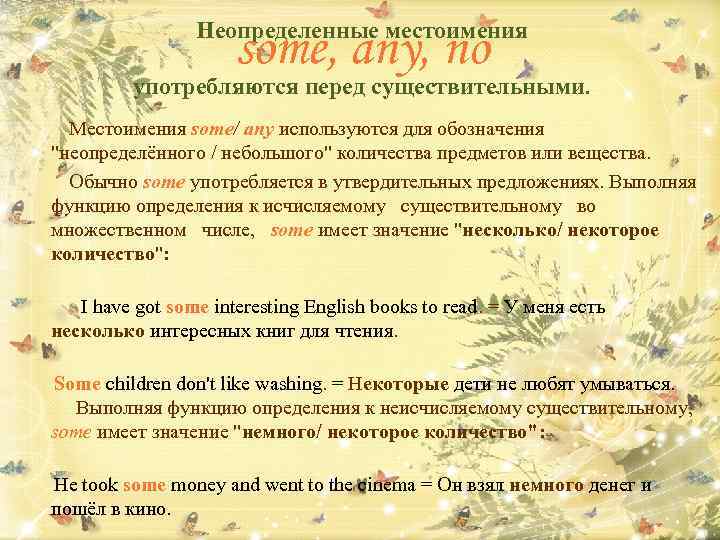 Неопределенные местоимения
some, any, no
употребляются перед существительными.

Местоимения some/ any используются для обозначения "неопределённого / небольшого" количества предметов или вещества.

Обычно some употребляется в утвердительных предложениях. Выполняя функцию определения к исчисляемому существительному во множественном числе, some имеет значение "несколько/ некоторое количество":

I have got some interesting English books to read. = У меня есть несколько интересных книг для чтения.

Some children don't like washing. = Некоторые дети не любят умываться.

Выполняя функцию определения к неисчисляемому существительному, some имеет значение "немного/ некоторое количество":

He took some money and went to the cinema = Он взял немного денег и пошёл в кино.